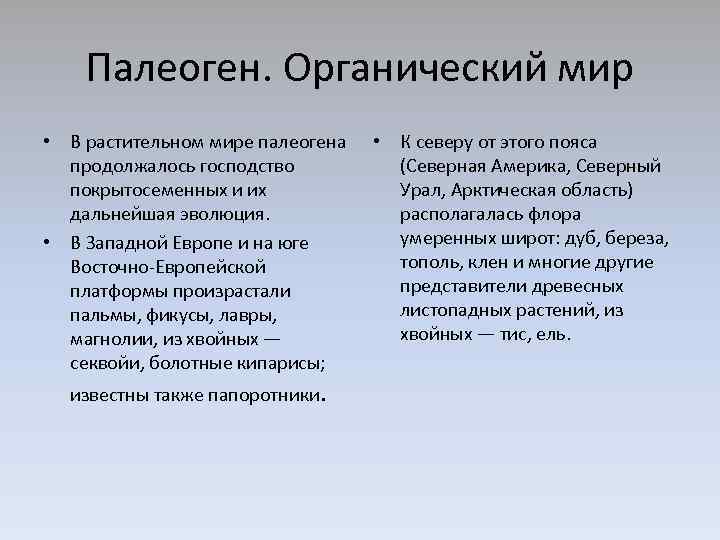 Палеоген. Органический мир

• В растительном мире палеогена продолжалось господство покрытосеменных и их дальнейшая эволюция.

• В Западной Европе и на юге Восточно-Европейской платформы произрастали пальмы, фикусы, лавры, магнолии, из хвойных — секвойи, болотные кипарисы; известны также папоротники.

• К северу от этого пояса (Северная Америка, Северный Урал, Арктическая область) располагалась флора умеренных широт: дуб, береза, тополь, клен и многие другие представители древесных листопадных растений, из хвойных — тис, ель.